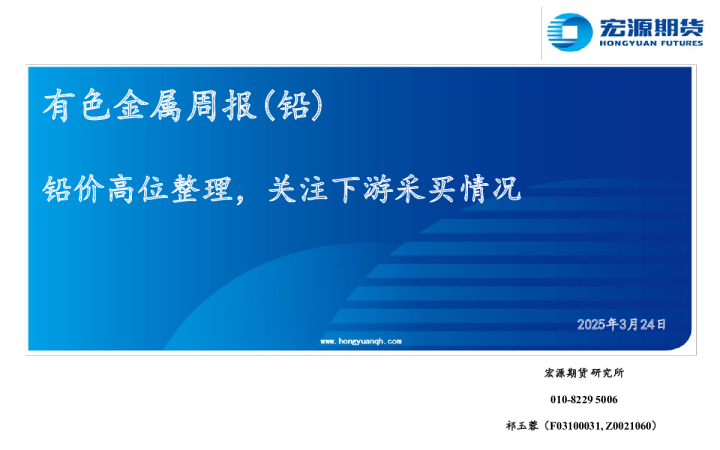 宏源期货
HONGYUAN FUTURES

有色金属周报(铅)

铅价高位整理，关注下游采买情况

2025年3月24日

www.hongyuanqh.com

宏源期货研究所

010-8229 5006

祁玉蓉（F03100031, Z0021060）